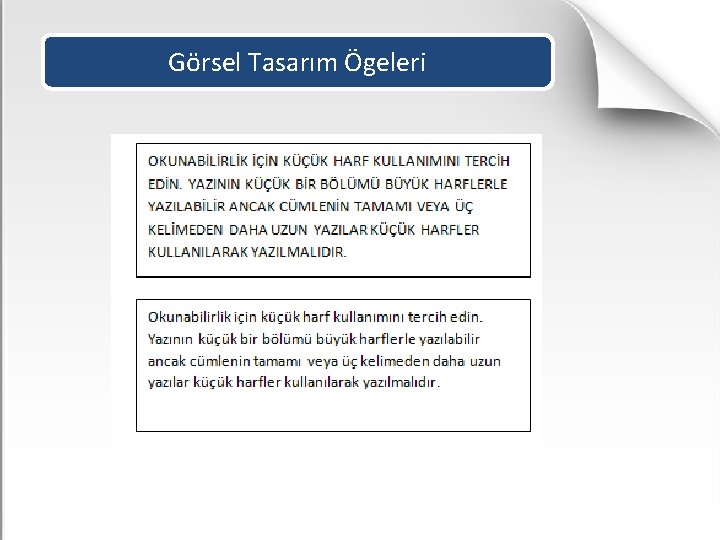 Görsel Tasarım Ögeleri

OKUNABİLİRLİK İÇİN KÜÇÜK HARF KULLANIMINI TERCİH EDİN. YAZININ KÜÇÜK BİR BÖLÜMÜ BÜYÜK HARFLERLE YAZILABİLİR ANCAK CÜMLENİN TAMAMI VEYA ÜÇ KELİMEDEN DAHA UZUN YAZILAR KÜÇÜK HARFLER KULLANILARAK YAZILMALIDIR.

Okunabilirlik için küçük harf kullanımını tercih edin. Yazının küçük bir bölümü büyük harflerle yazılabilir ancak cümlenin tamamı veya üç kelimeden daha uzun yazılar küçük harfler kullanılarak yazılmalıdır.